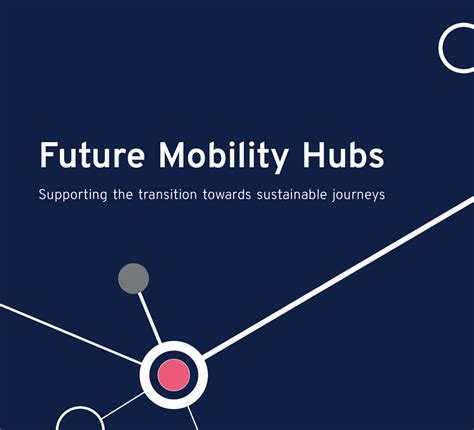 Future Mobility Hubs

Supporting the transition towards sustainable journeys